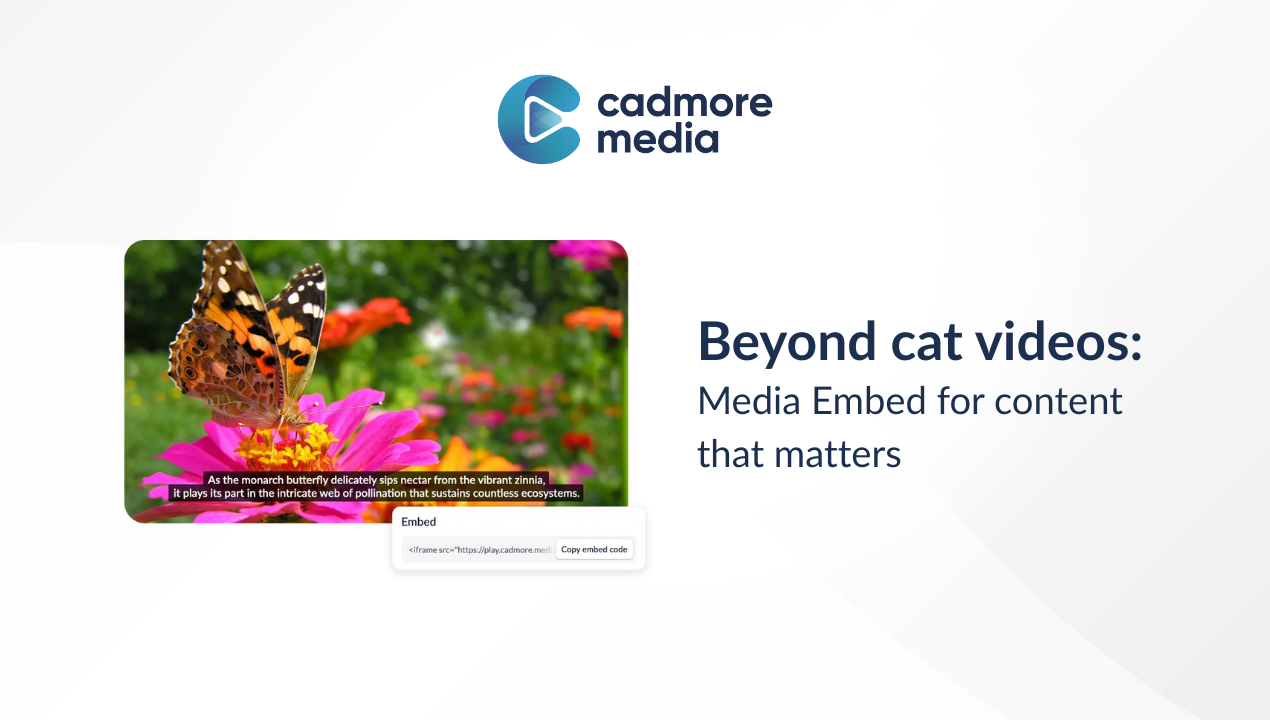 cadmore media

As the monarch butterfly delicately sips nectar from the vibrant zinnia, it plays its part in the intricate web of pollination that sustains countless ecosystems.

Embed

<iframe src="https://play.cadmore.medi

Copy embed code

Beyond cat videos:

Media Embed for content that matters